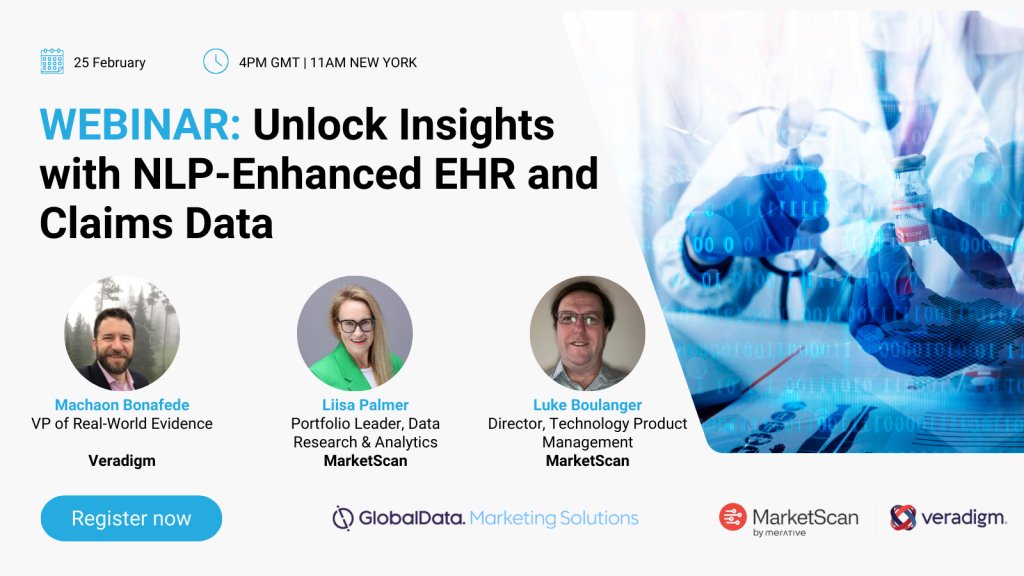 25 February

4PM GMT | 11AM NEW YORK

WEBINAR: Unlock Insights with NLP-Enhanced EHR and Claims Data

Machaon Bonafede
VP of Real-World Evidence
Veradigm

Liisa Palmer
Portfolio Leader, Data Research & Analytics
MarketScan

Luke Boulanger
Director, Technology Product Management
MarketScan

Register now

GlobalData. Marketing Solutions

MarketScan by MERATIVE

veradigm.